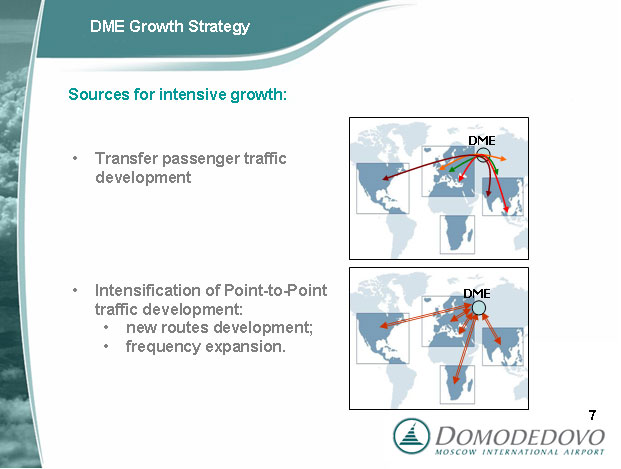 DME Growth Strategy

Sources for intensive growth:

• Transfer passenger traffic development

DME

• Intensification of Point-to-Point traffic development:
  • new routes development;
  • frequency expansion.

DME

7

DOMODEDOVO
MOSCOW INTERNATIONAL AIRPORT